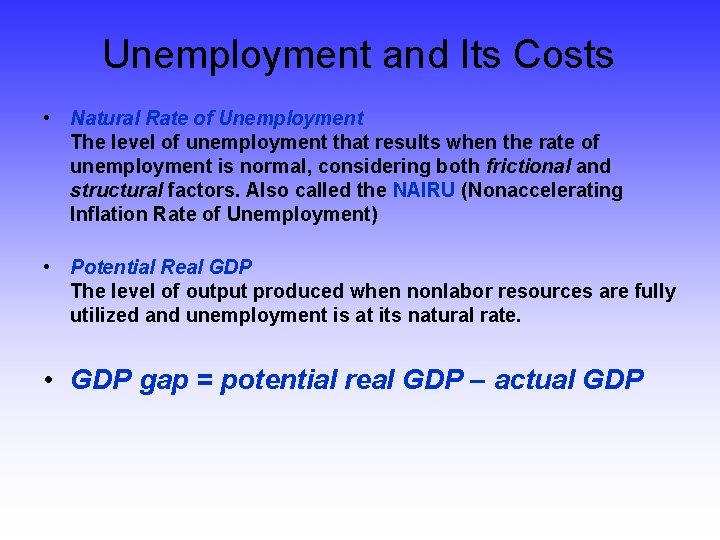 Unemployment and Its Costs

• Natural Rate of Unemployment
The level of unemployment that results when the rate of unemployment is normal, considering both frictional and structural factors. Also called the NAIRU (Nonaccelerating Inflation Rate of Unemployment)

• Potential Real GDP
The level of output produced when nonlabor resources are fully utilized and unemployment is at its natural rate.

• GDP gap = potential real GDP – actual GDP